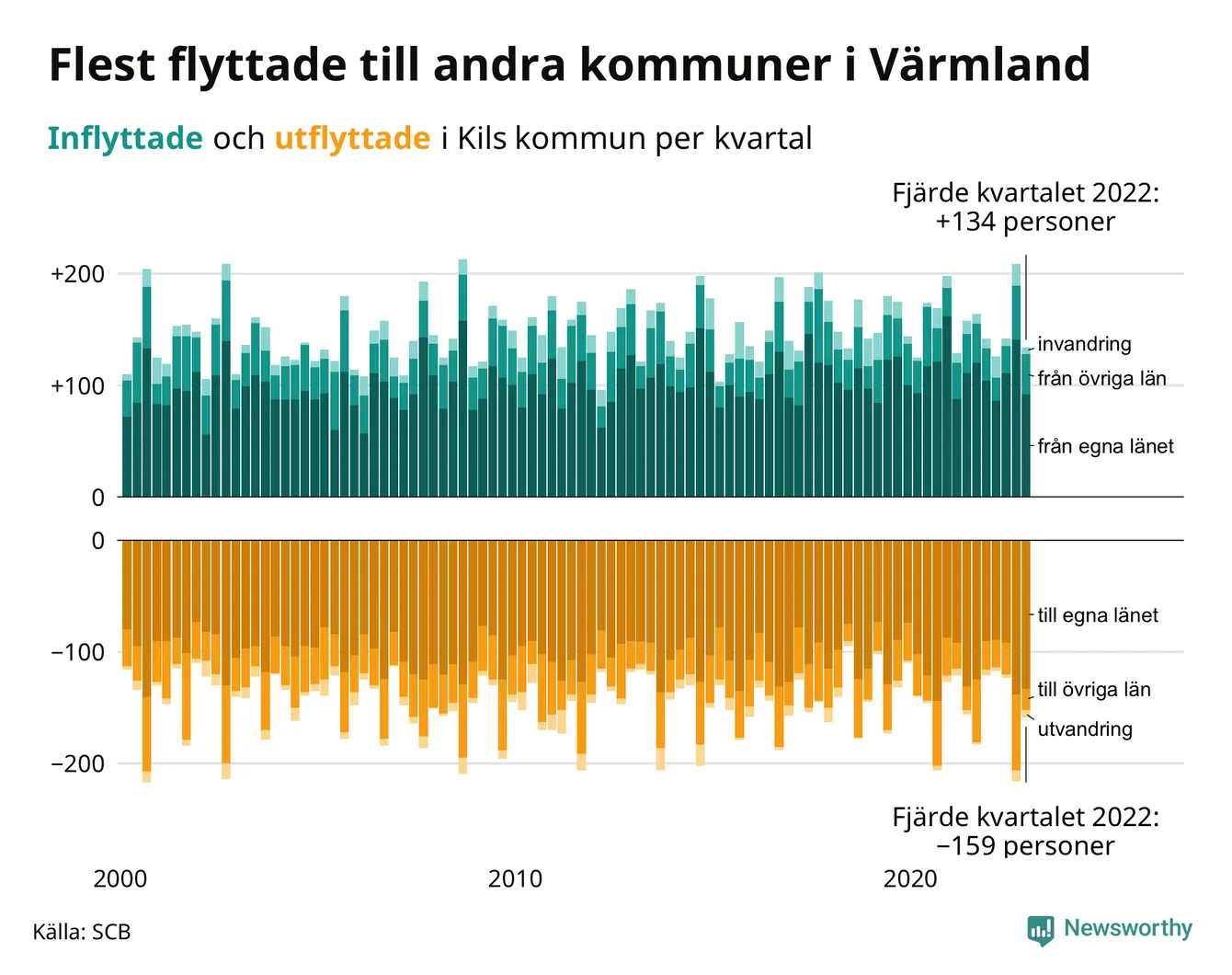 Flest flyttade till andra kommuner i Värmland

Inflyttade och utflyttade i Kils kommun per kvartal

Fjärde kvartalet 2022:
+134 personer

+200
+100
0

invandring
från övriga län
från egna länet

0
−100
−200

till egna länet
till övriga län
utvandring

Fjärde kvartalet 2022:
−159 personer

2000
2010
2020

Källa: SCB

Newsworthy